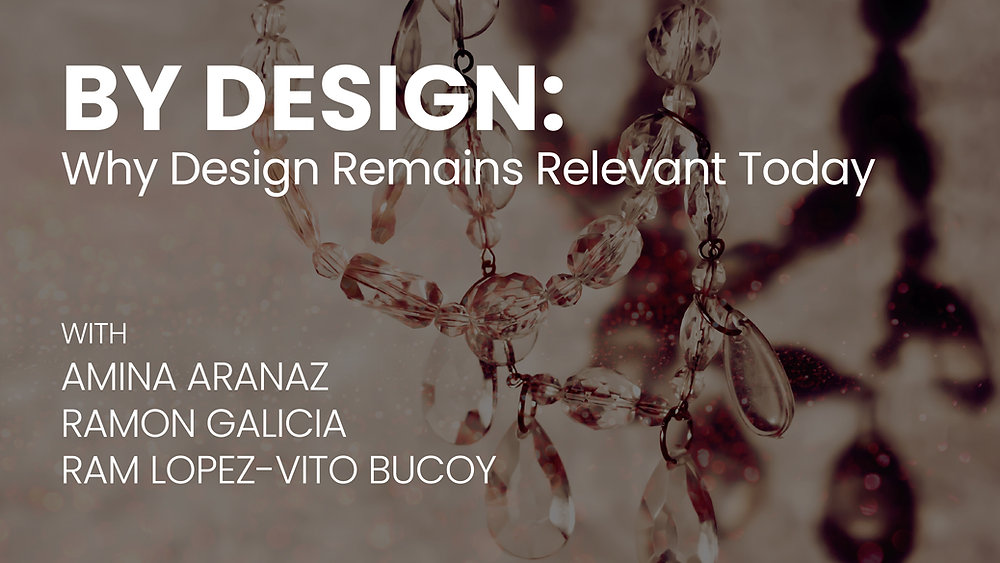 BY DESIGN:
Why Design Remains Relevant Today

WITH
AMINA ARANAZ
RAMON GALICIA
RAM LOPEZ-VITO BUCOY